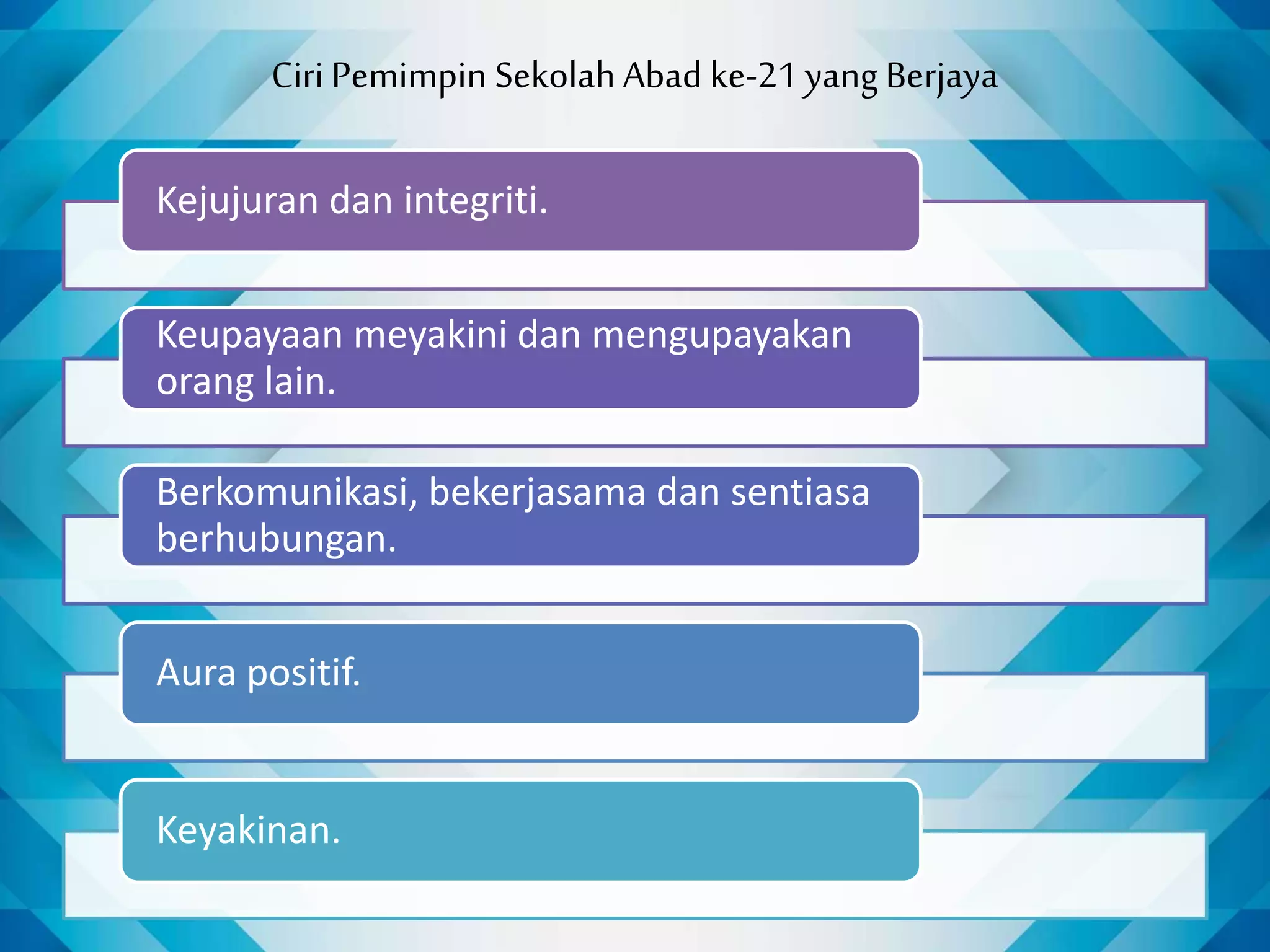 Ciri Pemimpin Sekolah Abad ke-21 yang Berjaya

Kejujuran dan integriti.

Keupayaan meyakini dan mengupayakan orang lain.

Berkomunikasi, bekerjasama dan sentiasa berhubungan.

Aura positif.

Keyakinan.